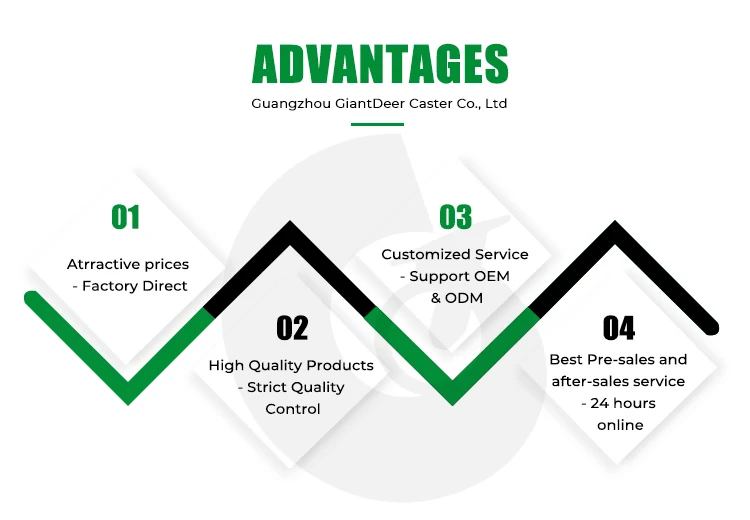 ADVANTAGES
Guangzhou GiantDeer Caster Co., Ltd

01
Atrractive prices - Factory Direct

02
High Quality Products - Strict Quality Control

03
Customized Service - Support OEM & ODM

04
Best Pre-sales and after-sales service - 24 hours online